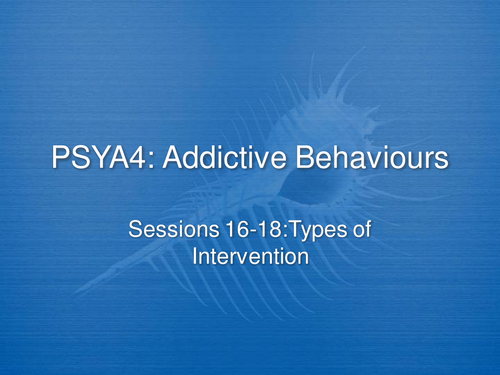 PSYA4: Addictive Behaviours

Sessions 16-18:Types of Intervention